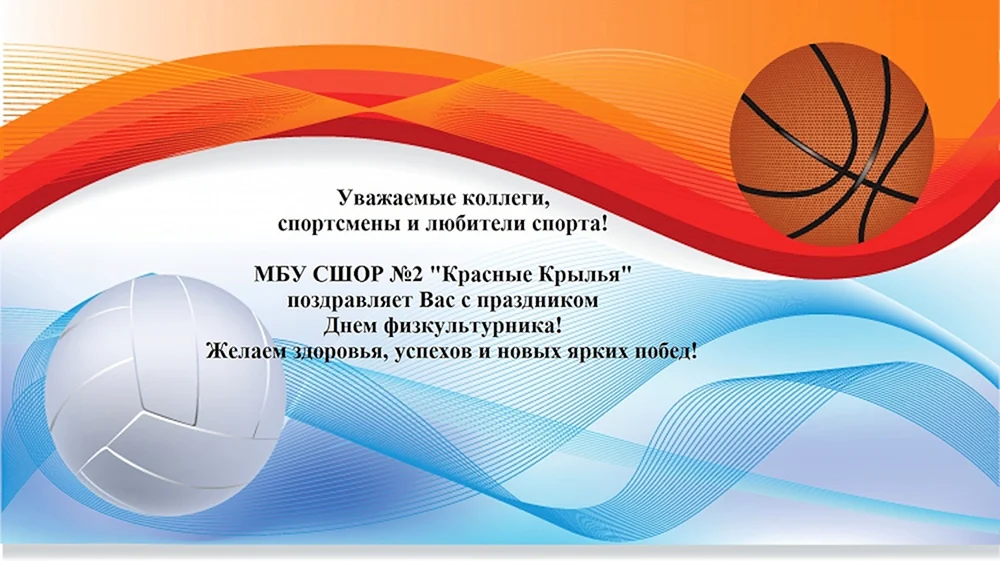 Уважаемые коллеги,
спортсмены и любители спорта!

МБУ СШОР №2 "Красные Крылья"
поздравляет Вас с праздником
Днем физкультурника!
Желаем здоровья, успехов и новых ярких побед!